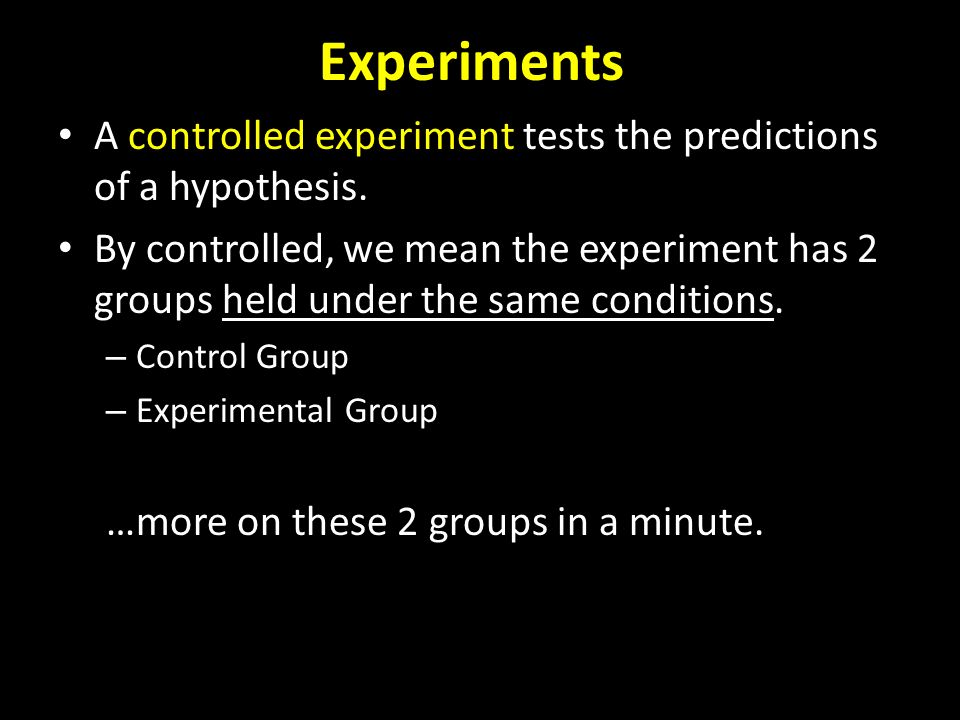 Experiments

• A controlled experiment tests the predictions of a hypothesis.

• By controlled, we mean the experiment has 2 groups held under the same conditions.

– Control Group

– Experimental Group

…more on these 2 groups in a minute.